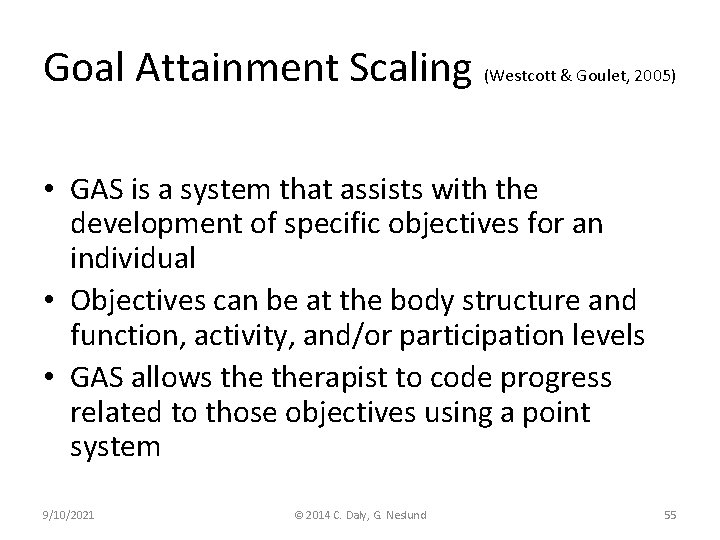 Goal Attainment Scaling (Westcott & Goulet, 2005)

• GAS is a system that assists with the development of specific objectives for an individual
• Objectives can be at the body structure and function, activity, and/or participation levels
• GAS allows the therapist to code progress related to those objectives using a point system

9/10/2021

© 2014 C. Daly, G. Neslund

55